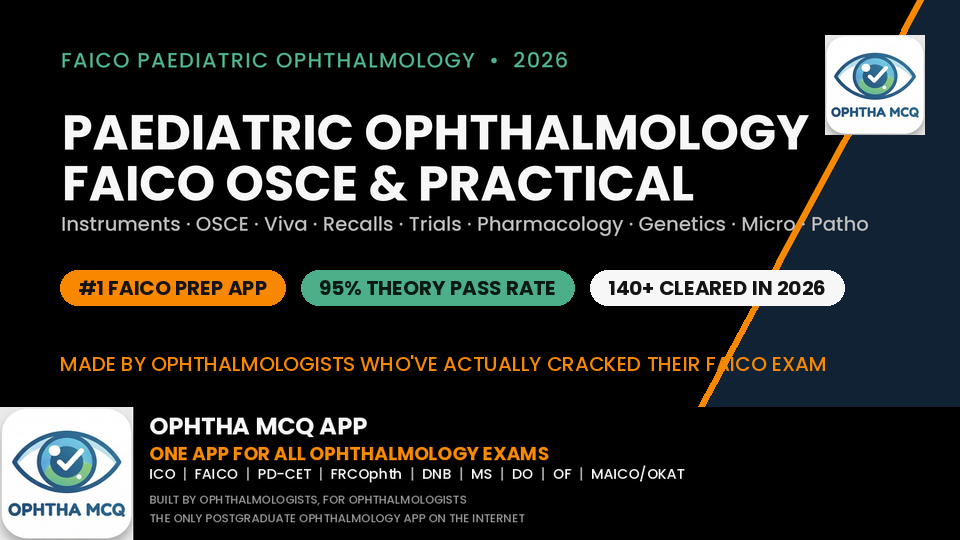 FAICO PAEDIATRIC OPHTHALMOLOGY • 2026

OPHTHA MCQ

PAEDIATRIC OPHTHALMOLOGY
FAICO OSCE & PRACTICAL

Instruments · OSCE · Viva · Recalls · Trials · Pharmacology · Genetics · Micro · Patho

#1 FAICO PREP APP

95% THEORY PASS RATE

140+ CLEARED IN 2026

MADE BY OPHTHALMOLOGISTS WHO'VE ACTUALLY CRACKED THEIR FAICO EXAM

OPHTHA MCQ

OPHTHA MCQ APP
ONE APP FOR ALL OPHTHALMOLOGY EXAMS
ICO | FAICO | PD-CET | FRCOphth | DNB | MS | DO | OF | MAICO/OKAT
BUILT BY OPHTHALMOLOGISTS, FOR OPHTHALMOLOGISTS
THE ONLY POSTGRADUATE OPHTHALMOLOGY APP ON THE INTERNET